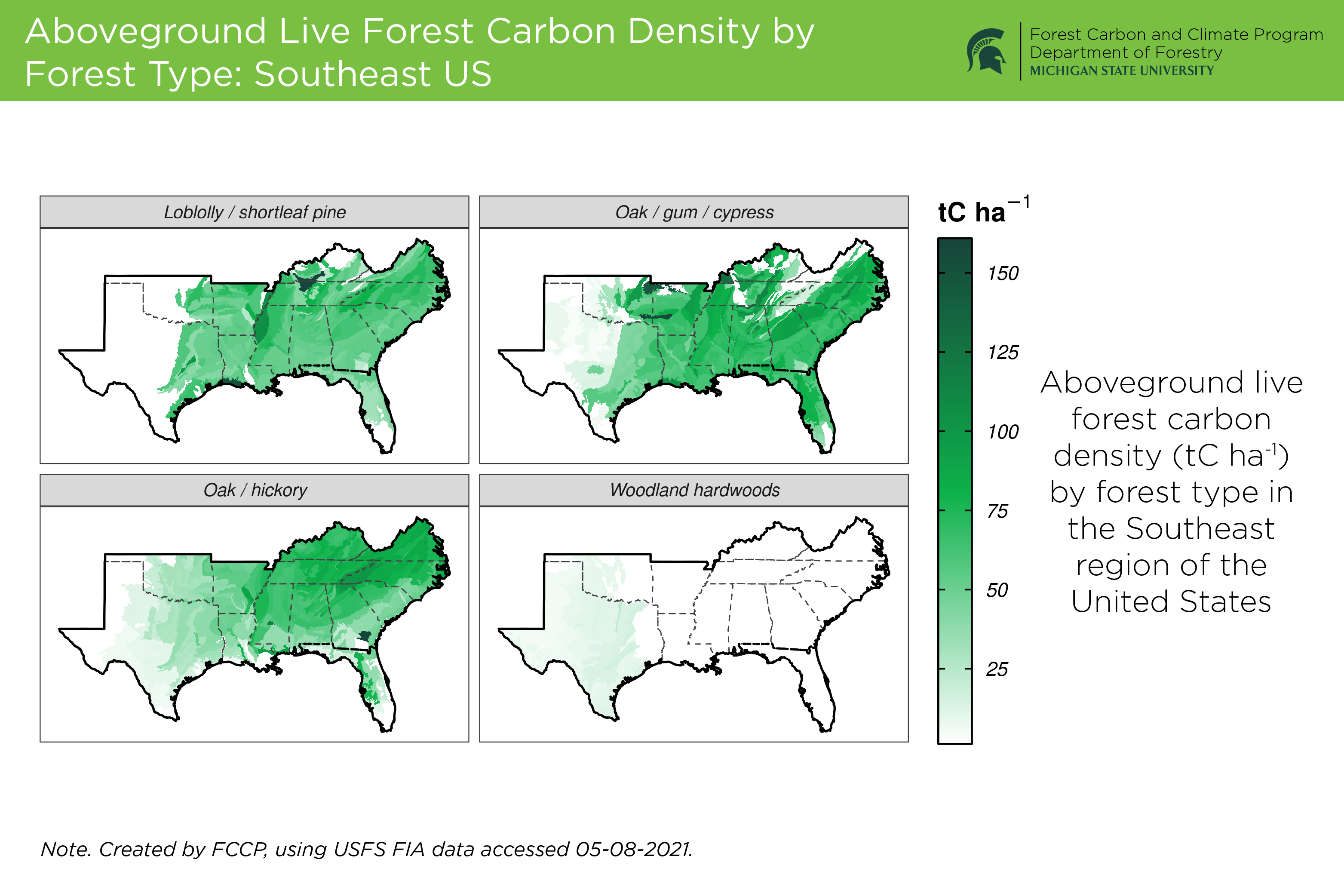 Aboveground Live Forest Carbon Density by Forest Type: Southeast US

Forest Carbon and Climate Program
Department of Forestry
MICHIGAN STATE UNIVERSITY

Loblolly / shortleaf pine

Oak / gum / cypress

Oak / hickory

Woodland hardwoods

$tC\ ha^{-1}$

150
125
100
75
50
25

Aboveground live forest carbon density ($tC\ ha^{-1}$) by forest type in the Southeast region of the United States

Note. Created by FCCP, using USFS FIA data accessed 05-08-2021.